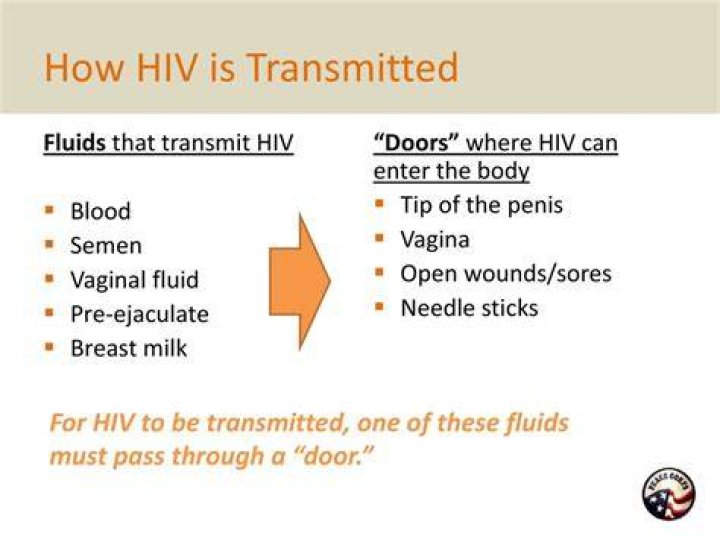 How HIV is Transmitted

Fluids that transmit HIV

• Blood
• Semen
• Vaginal fluid
• Pre-ejaculate
• Breast milk

"Doors" where HIV can enter the body

• Tip of the penis
• Vagina
• Open wounds/sores
• Needle sticks

For HIV to be transmitted, one of these fluids must pass through a "door."